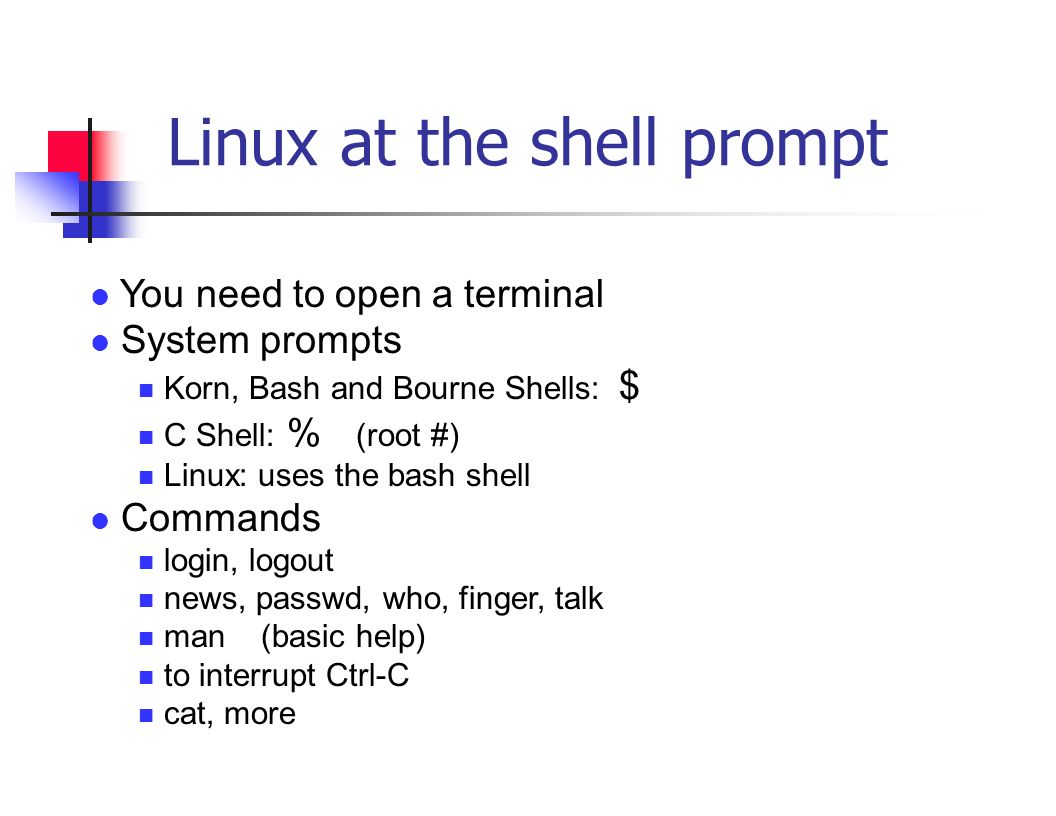 Linux at the shell prompt

- You need to open a terminal
- System prompts
  - Korn, Bash and Bourne Shells: \$
  - C Shell: % (root #)
  - Linux: uses the bash shell
- Commands
  - login, logout
  - news, passwd, who, finger, talk
  - man (basic help)
  - to interrupt Ctrl-C
  - cat, more